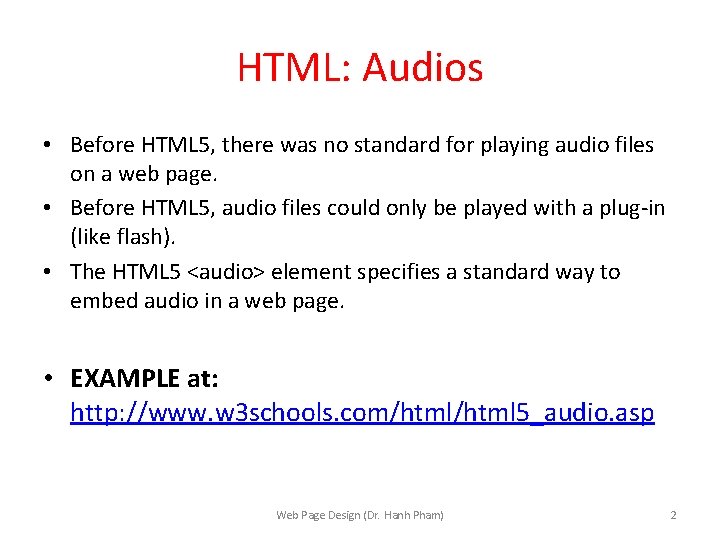 HTML: Audios

• Before HTML5, there was no standard for playing audio files on a web page.
• Before HTML5, audio files could only be played with a plug-in (like flash).
• The HTML5 <audio> element specifies a standard way to embed audio in a web page.

• **EXAMPLE at:** http://www.w3schools.com/html/html5_audio.asp

Web Page Design (Dr. Hanh Pham)

2